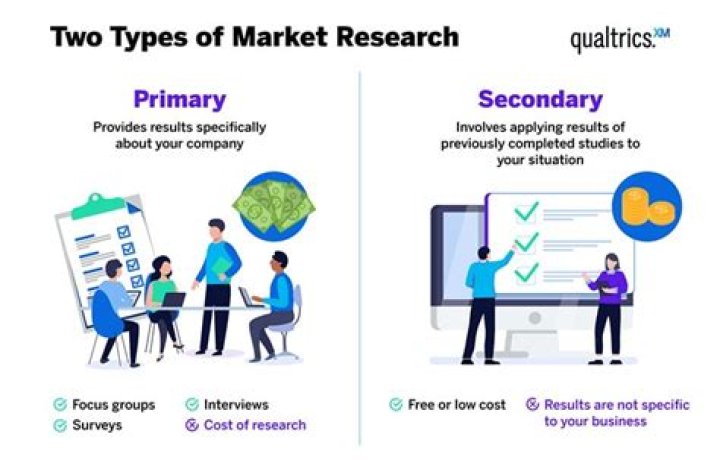 Two Types of Market Research

qualtrics.XM

Primary

Provides results specifically about your company

Focus groups
Surveys
Interviews
Cost of research

Secondary

Involves applying results of previously completed studies to your situation

Free or low cost
Results are not specific to your business